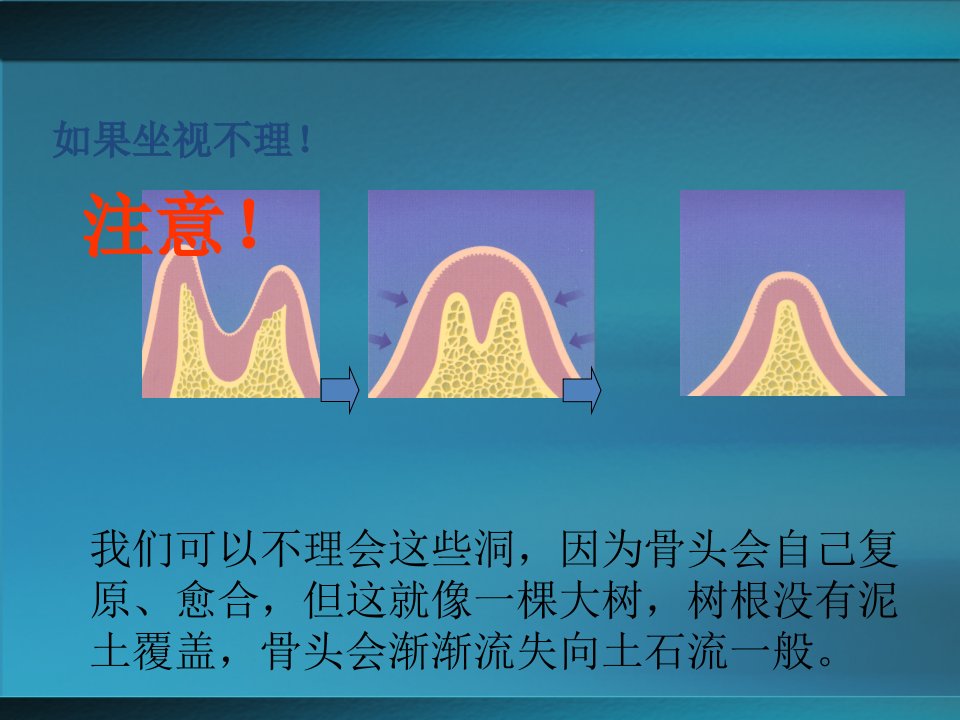 如果坐视不理！

注意！

我们可以不理会这些洞，因为骨头会自己复原、愈合，但这就像一棵大树，树根没有泥土覆盖，骨头会渐渐流失向土石流一般。